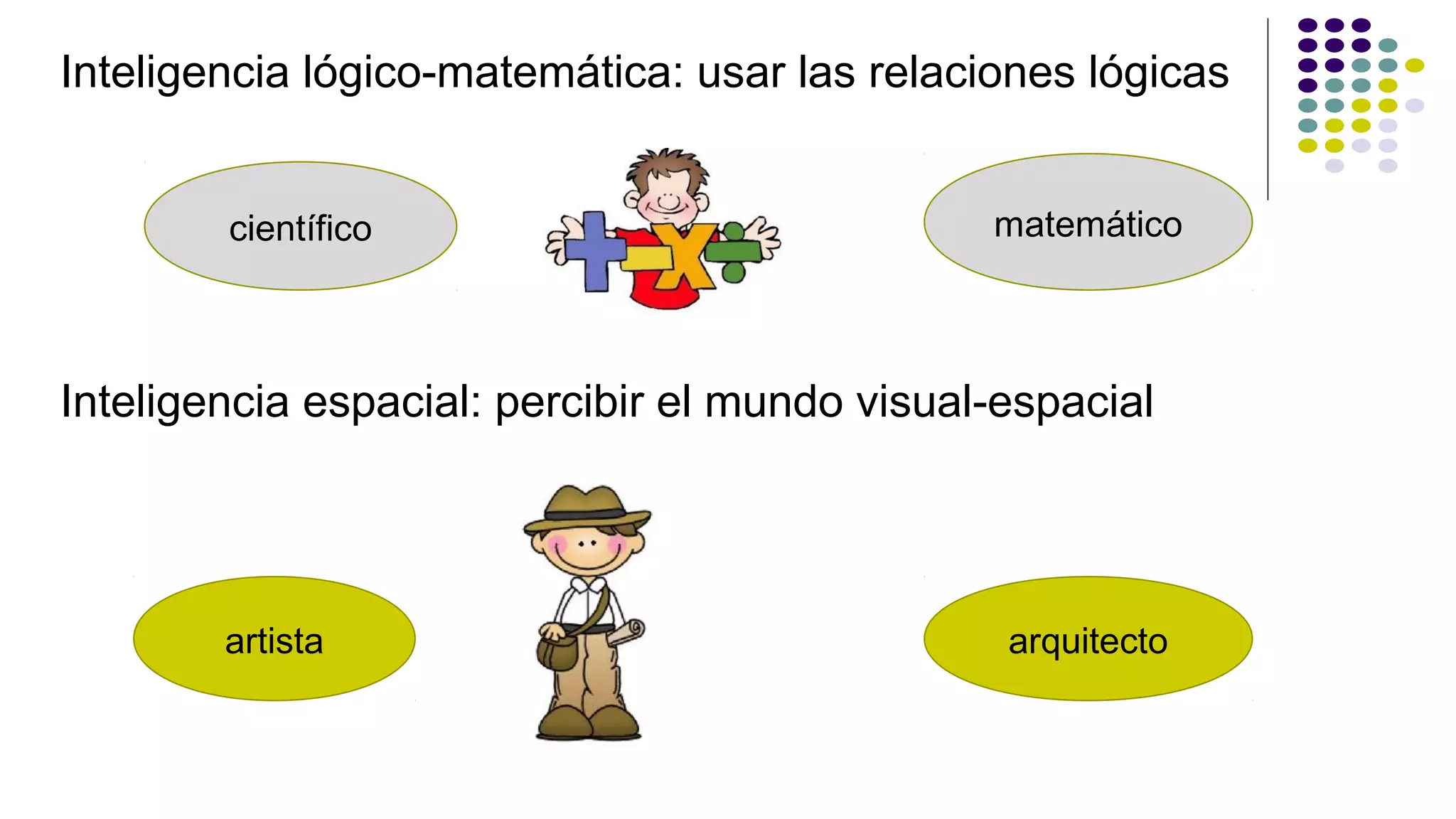 Inteligencia lógico-matemática: usar las relaciones lógicas

científico

matemático

Inteligencia espacial: percibir el mundo visual-espacial

artista

arquitecto